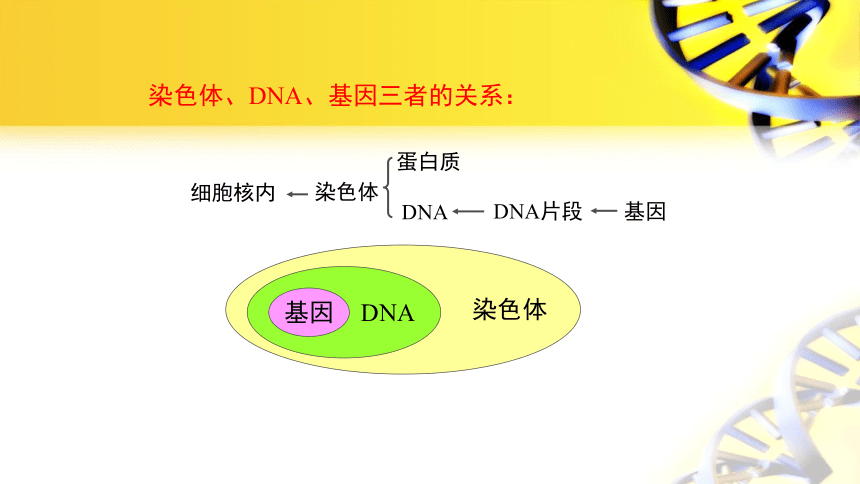 染色体、DNA、基因三者的关系：

细胞核内 ← 染色体 { 蛋白质
DNA ← DNA片段 ← 基因

基因 DNA 染色体